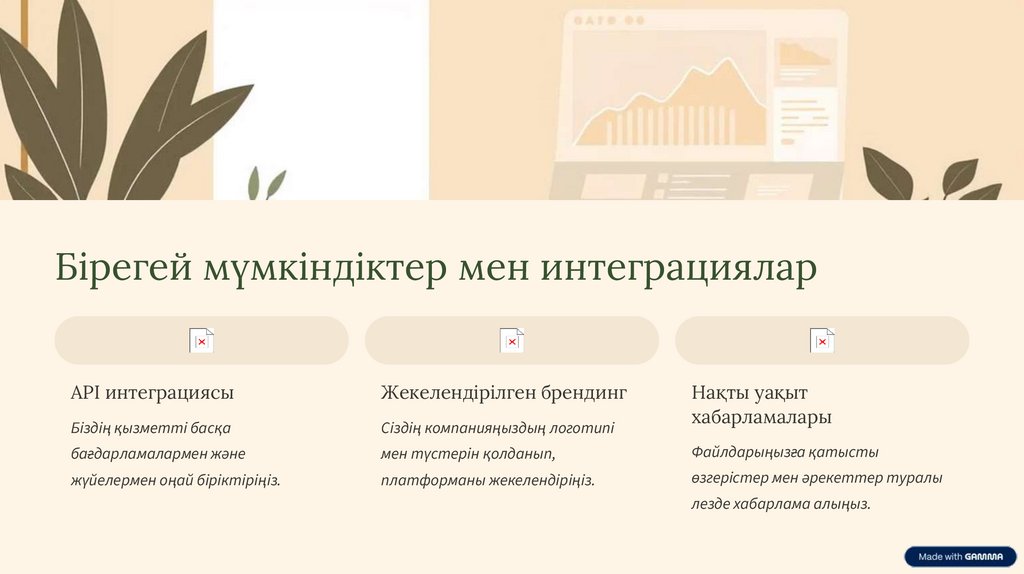 Бірегей мүмкіндіктер мен интеграциялар

API интеграциясы

Біздің қызметті басқа бағдарламалармен және жүйелермен оңай біріктіріңіз.

Жекелендірілген брендинг

Сіздің компанияңыздың логотипі мен түстерін қолданып, платформаны жекелендіріңіз.

Нақты уақыт хабарламалары

Файлдарыңызға қатысты өзгерістер мен әрекеттер туралы лезде хабарлама алыңыз.

Made with GAMMA